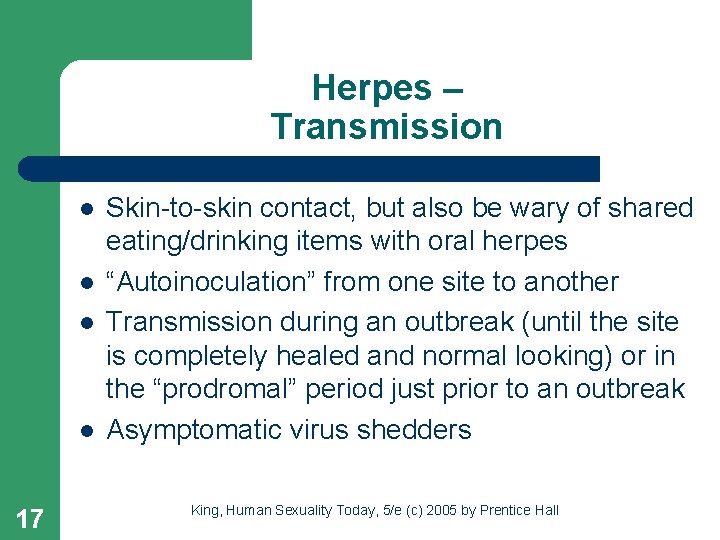 Herpes – Transmission

- Skin-to-skin contact, but also be wary of shared eating/drinking items with oral herpes
- “Autoinoculation” from one site to another
- Transmission during an outbreak (until the site is completely healed and normal looking) or in the “prodromal” period just prior to an outbreak
- Asymptomatic virus shedders

17

King, Human Sexuality Today, 5/e (c) 2005 by Prentice Hall